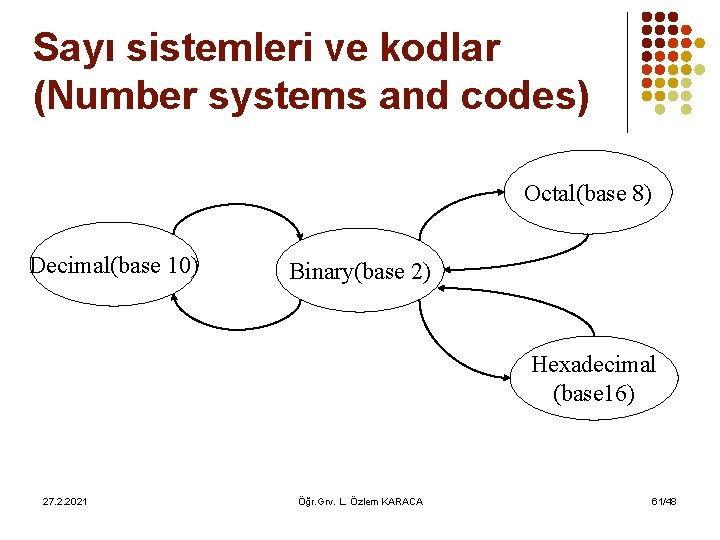 Sayı sistemleri ve kodlar
(Number systems and codes)

Octal(base 8)

Decimal(base 10)

Binary(base 2)

Hexadecimal
(base16)

27.2.2021

Öğr.Grv. L. Özlem KARACA

61/48